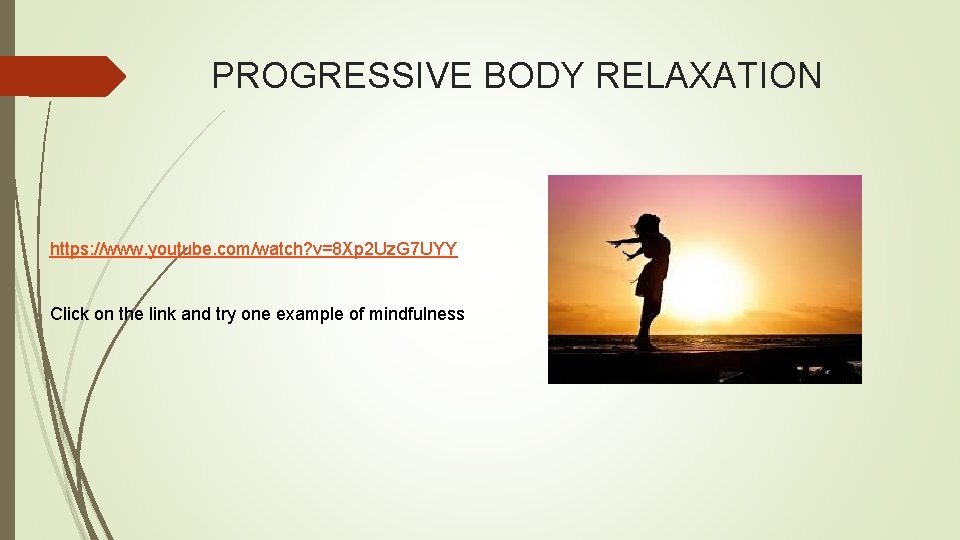 PROGRESSIVE BODY RELAXATION

https://www.youtube.com/watch?v=8Xp2UzG7UYY

Click on the link and try one example of mindfulness